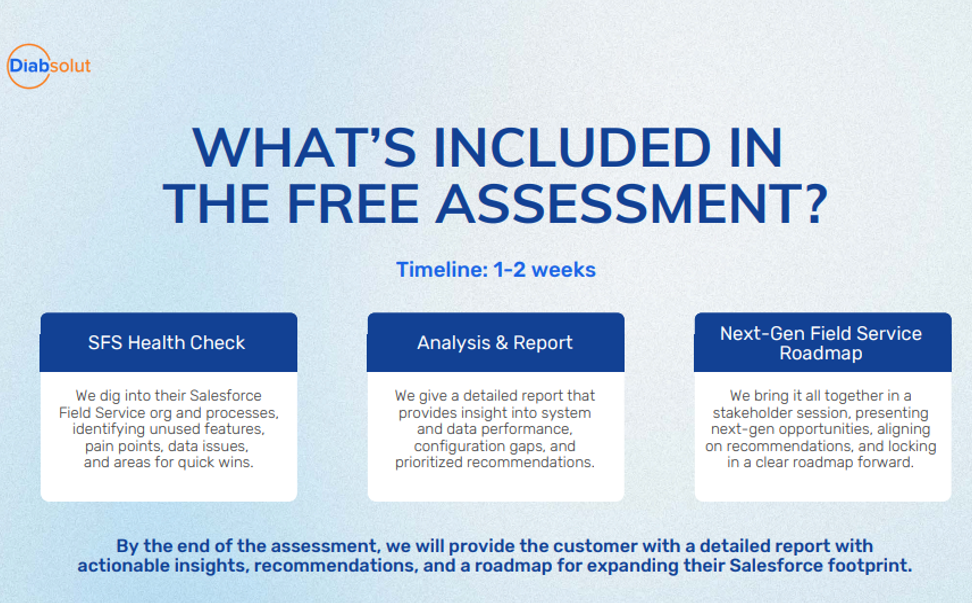 Diabsolut

WHAT'S INCLUDED IN THE FREE ASSESSMENT?

Timeline: 1-2 weeks

SFS Health Check

We dig into their Salesforce Field Service org and processes, identifying unused features, pain points, data issues, and areas for quick wins.

Analysis & Report

We give a detailed report that provides insight into system and data performance, configuration gaps, and prioritized recommendations.

Next-Gen Field Service Roadmap

We bring it all together in a stakeholder session, presenting next-gen opportunities, aligning on recommendations, and locking in a clear roadmap forward.

By the end of the assessment, we will provide the customer with a detailed report with actionable insights, recommendations, and a roadmap for expanding their Salesforce footprint.